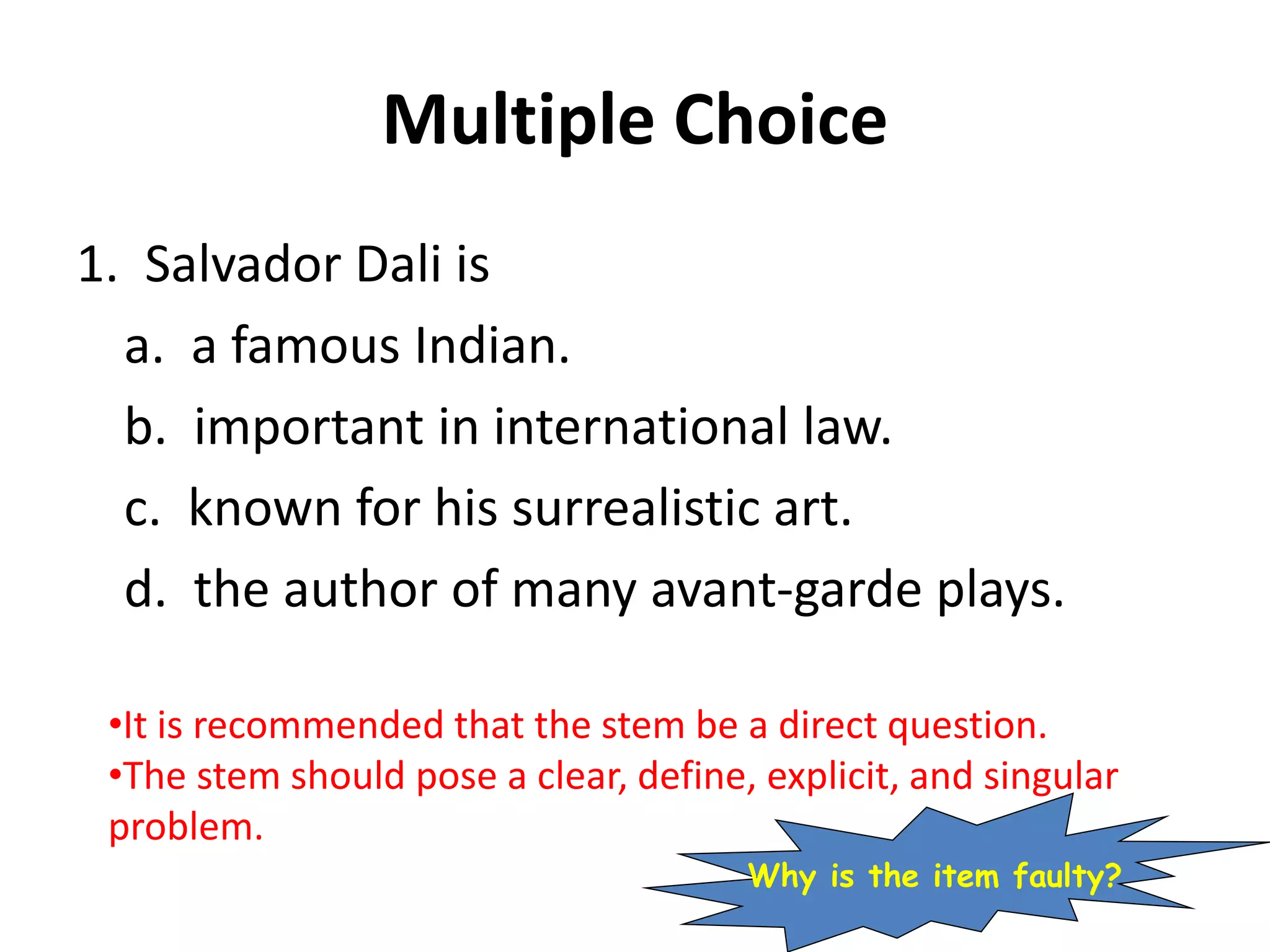 Multiple Choice

1. Salvador Dali is

a. a famous Indian.

b. important in international law.

c. known for his surrealistic art.

d. the author of many avant-garde plays.

•It is recommended that the stem be a direct question.
•The stem should pose a clear, define, explicit, and singular problem.

Why is the item faulty?